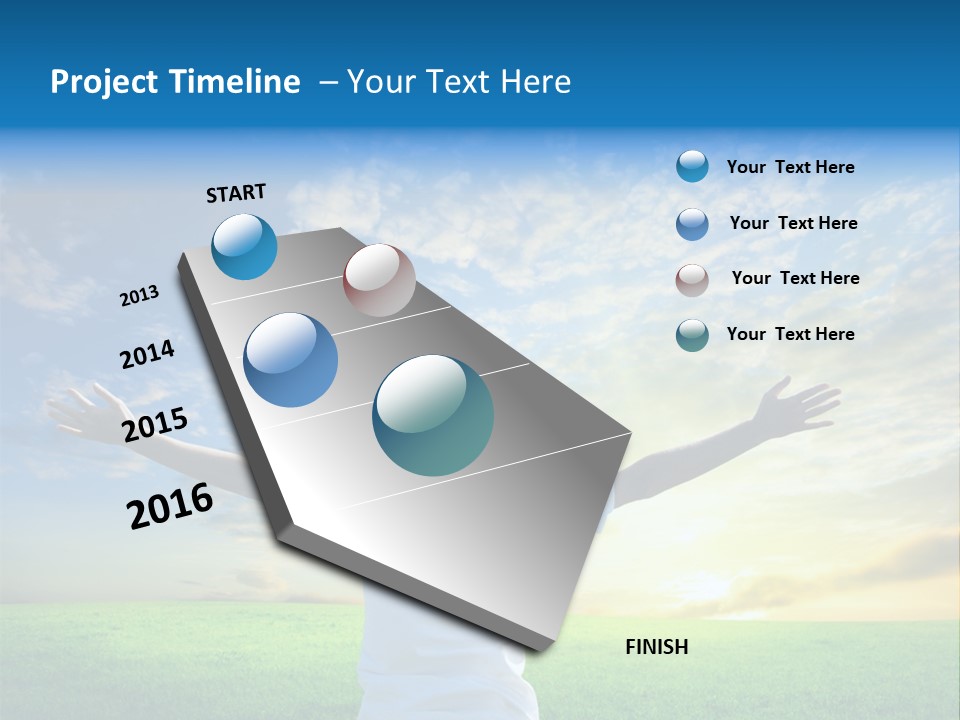 Project Timeline – Your Text Here

START

2013

2014

2015

2016

FINISH

Your Text Here

Your Text Here

Your Text Here

Your Text Here